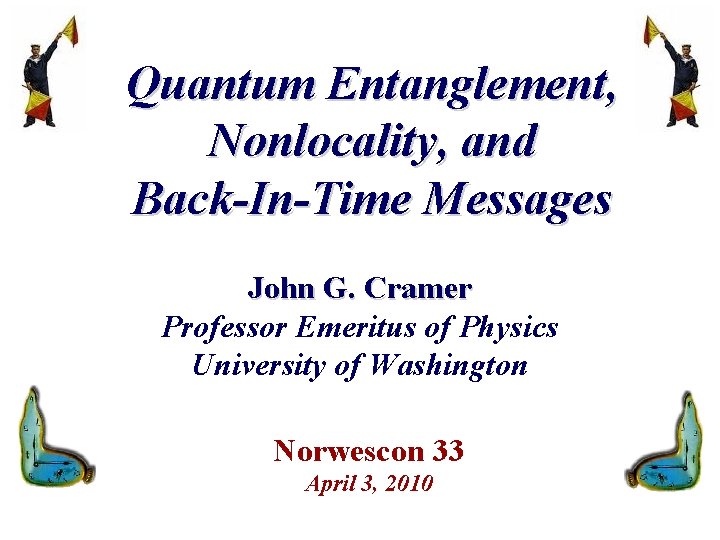 Quantum Entanglement, Nonlocality, and Back-In-Time Messages

John G. Cramer
Professor Emeritus of Physics
University of Washington

Norwescon 33
April 3, 2010